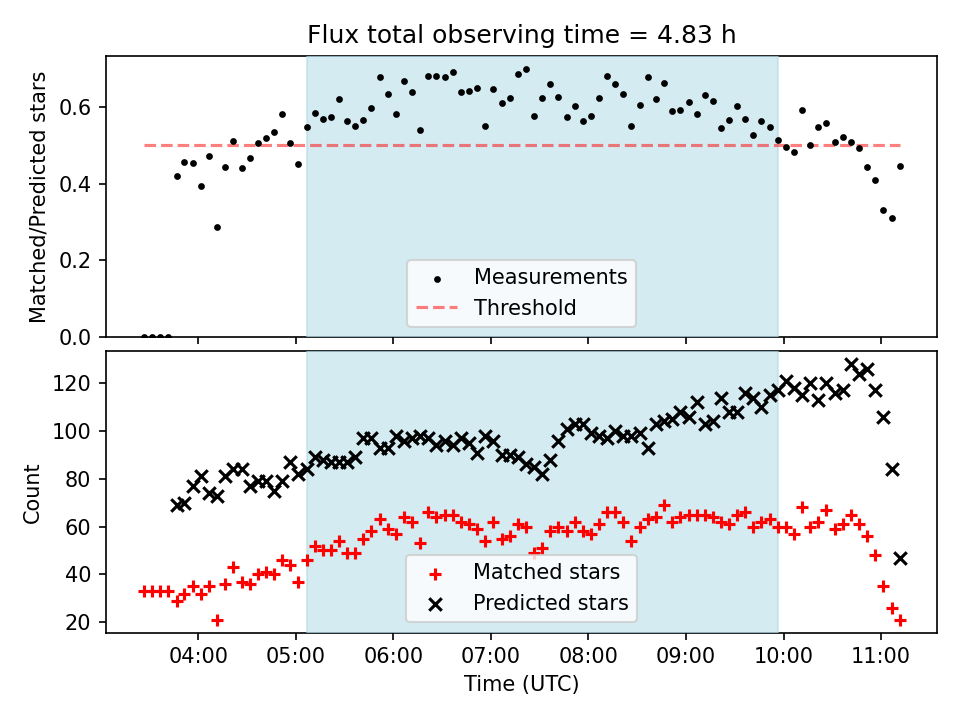 Flux total observing time = 4.83 h

Matched/Predicted stars

0.6
0.4
0.2
0.0

Measurements
Threshold

Count

120
100
80
60
40
20

Matched stars
Predicted stars

04:00
05:00
06:00
07:00
08:00
09:00
10:00
11:00

Time (UTC)